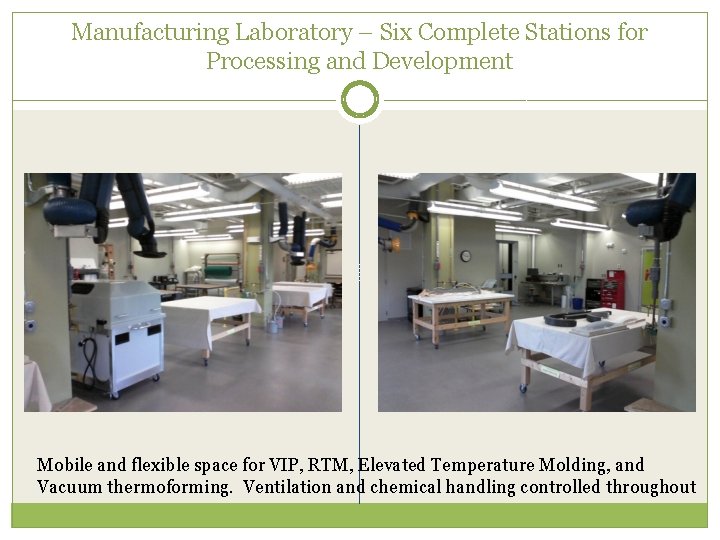 Manufacturing Laboratory – Six Complete Stations for Processing and Development

Mobile and flexible space for VIP, RTM, Elevated Temperature Molding, and Vacuum thermoforming.  Ventilation and chemical handling controlled throughout